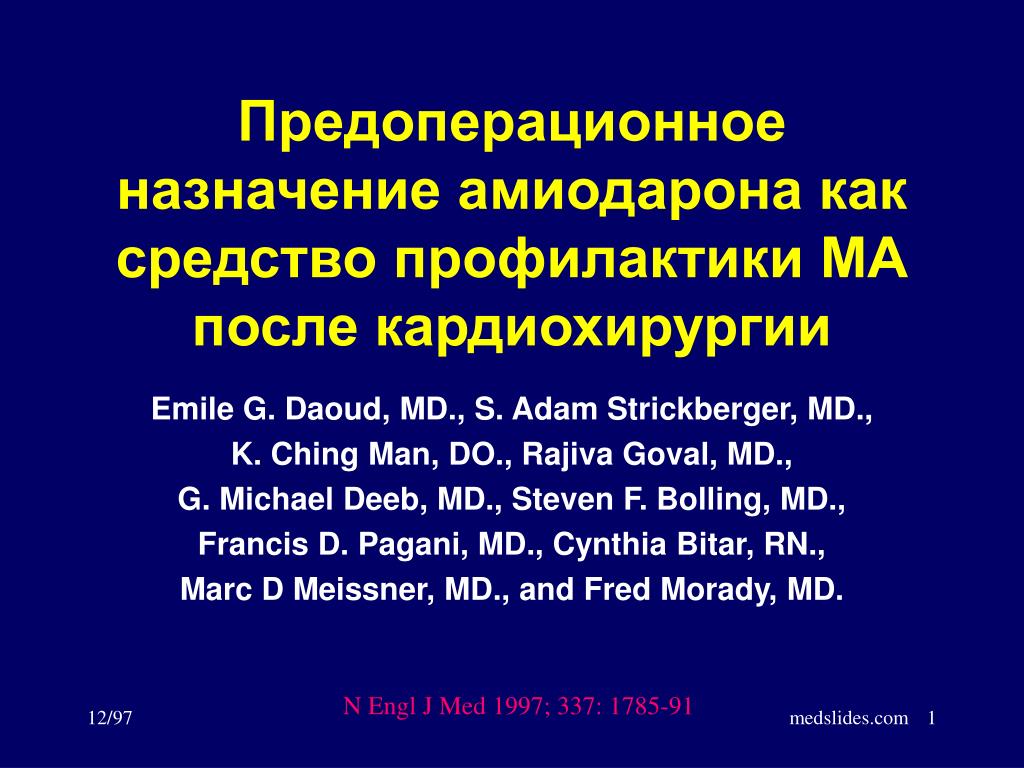 Предоперационное назначение амиодарона как средство профилактики МА после кардиохирургии

Emile G. Daoud, MD., S. Adam Strickberger, MD., K. Ching Man, DO., Rajiva Goval, MD., G. Michael Deeb, MD., Steven F. Bolling, MD., Francis D. Pagani, MD., Cynthia Bitar, RN., Marc D Meissner, MD., and Fred Morady, MD.

N Engl J Med 1997; 337: 1785-91

12/97

medslides.com 1